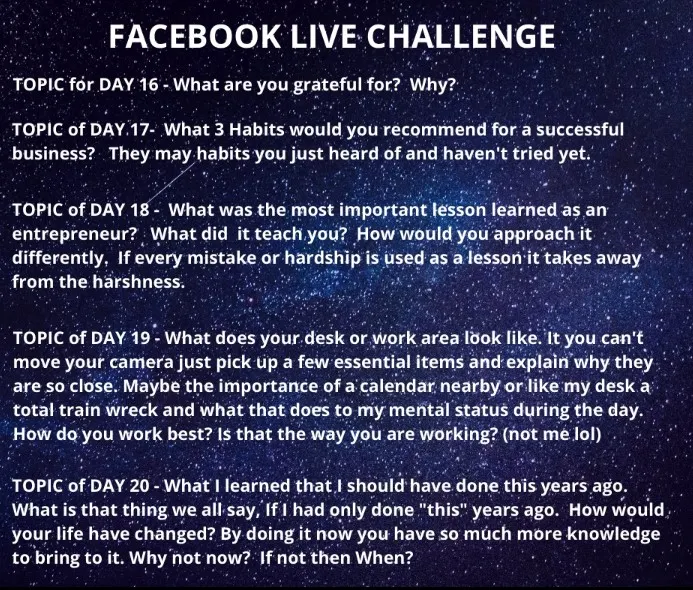 FACEBOOK LIVE CHALLENGE

TOPIC for DAY 16 - What are you grateful for? Why?

TOPIC of DAY 17- What 3 Habits would you recommend for a successful business? They may habits you just heard of and haven't tried yet.

TOPIC of DAY 18 - What was the most important lesson learned as an entrepreneur? What did it teach you? How would you approach it differently. If every mistake or hardship is used as a lesson it takes away from the harshness.

TOPIC of DAY 19 - What does your desk or work area look like. It you can't move your camera just pick up a few essential items and explain why they are so close. Maybe the importance of a calendar nearby or like my desk a total train wreck and what that does to my mental status during the day. How do you work best? Is that the way you are working? (not me lol)

TOPIC of DAY 20 - What I learned that I should have done this years ago. What is that thing we all say, If I had only done "this" years ago. How would your life have changed? By doing it now you have so much more knowledge to bring to it. Why not now? If not then When?